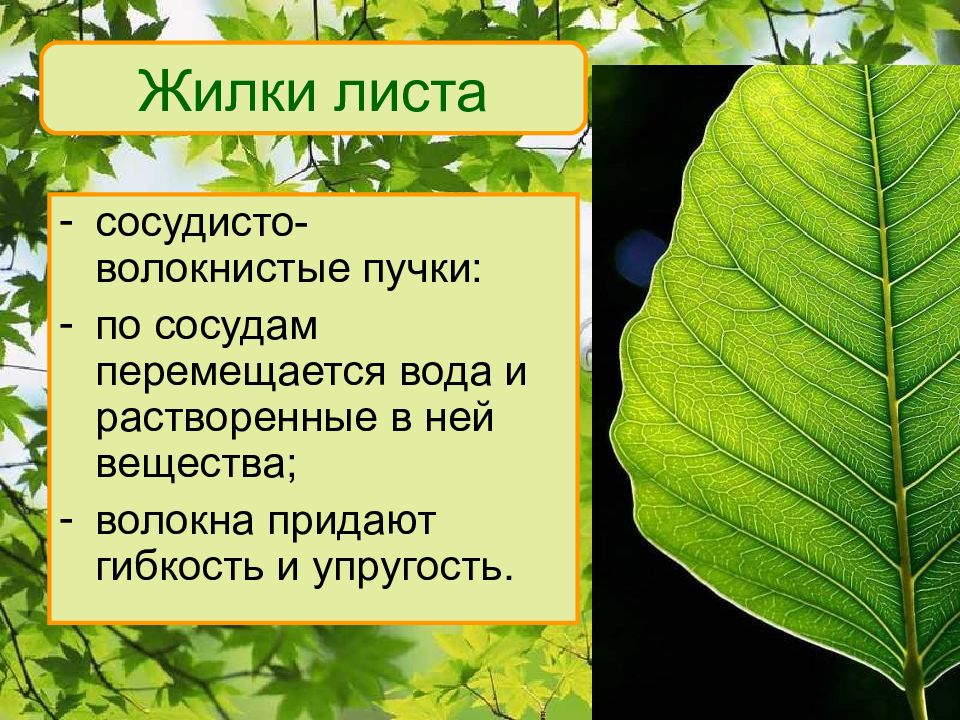 Жилки листа

- сосудисто-волокнистые пучки:
- по сосудам перемещается вода и растворенные в ней вещества;
- волокна придают гибкость и упругость.